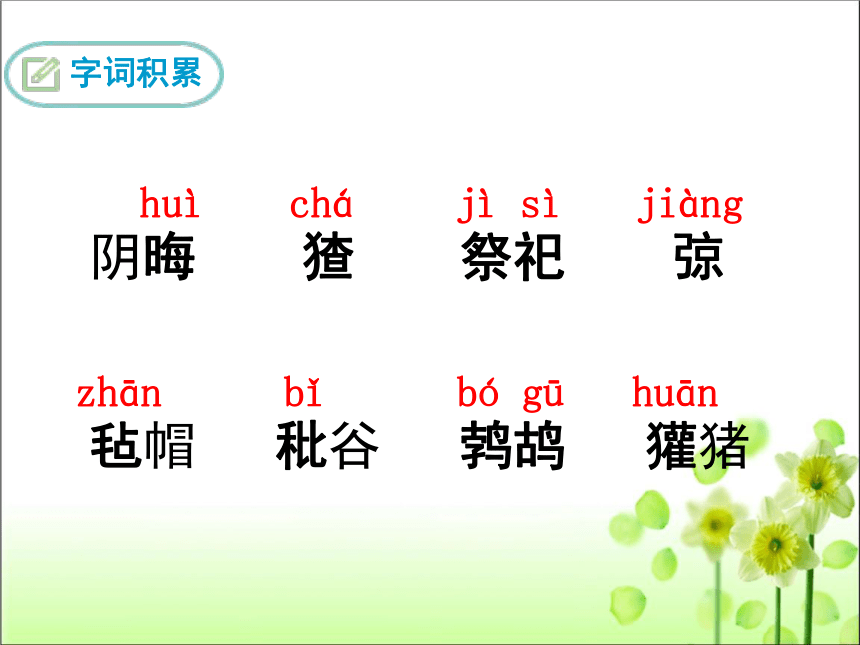 字词积累

huì
阴晦

chá
猹

jì sì
祭祀

jiàng
弶

zhān
毡帽

bǐ
秕谷

bó gū
鹁鸪

huān
獾猪